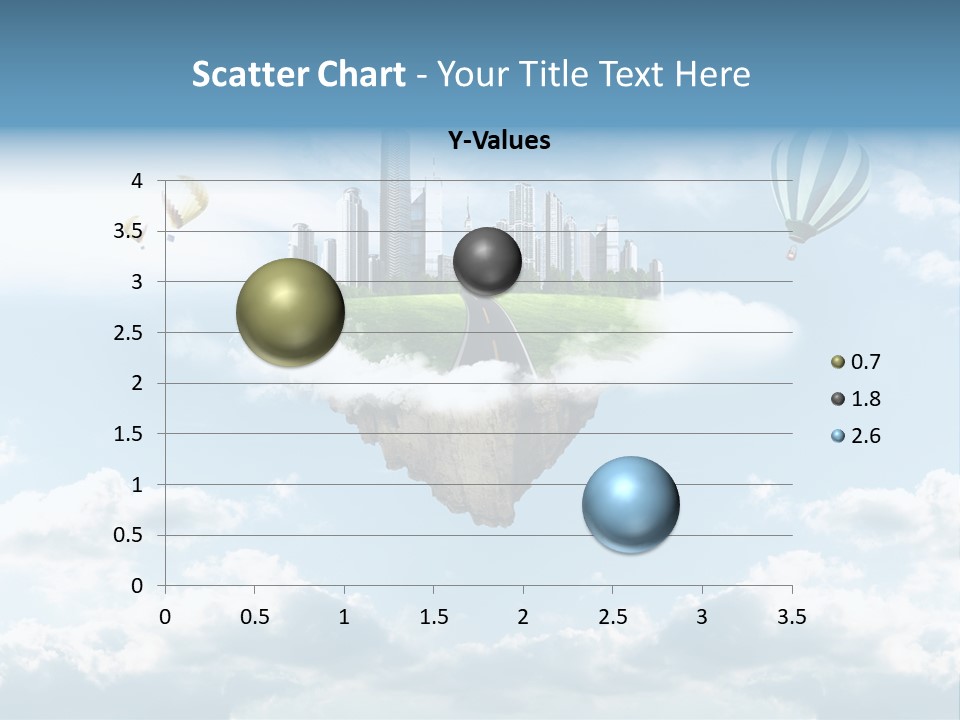 Scatter Chart - Your Title Text Here

Y-Values

4
3.5
3
2.5
2
1.5
1
0.5
0

0 0.5 1 1.5 2 2.5 3 3.5

0.7
1.8
2.6